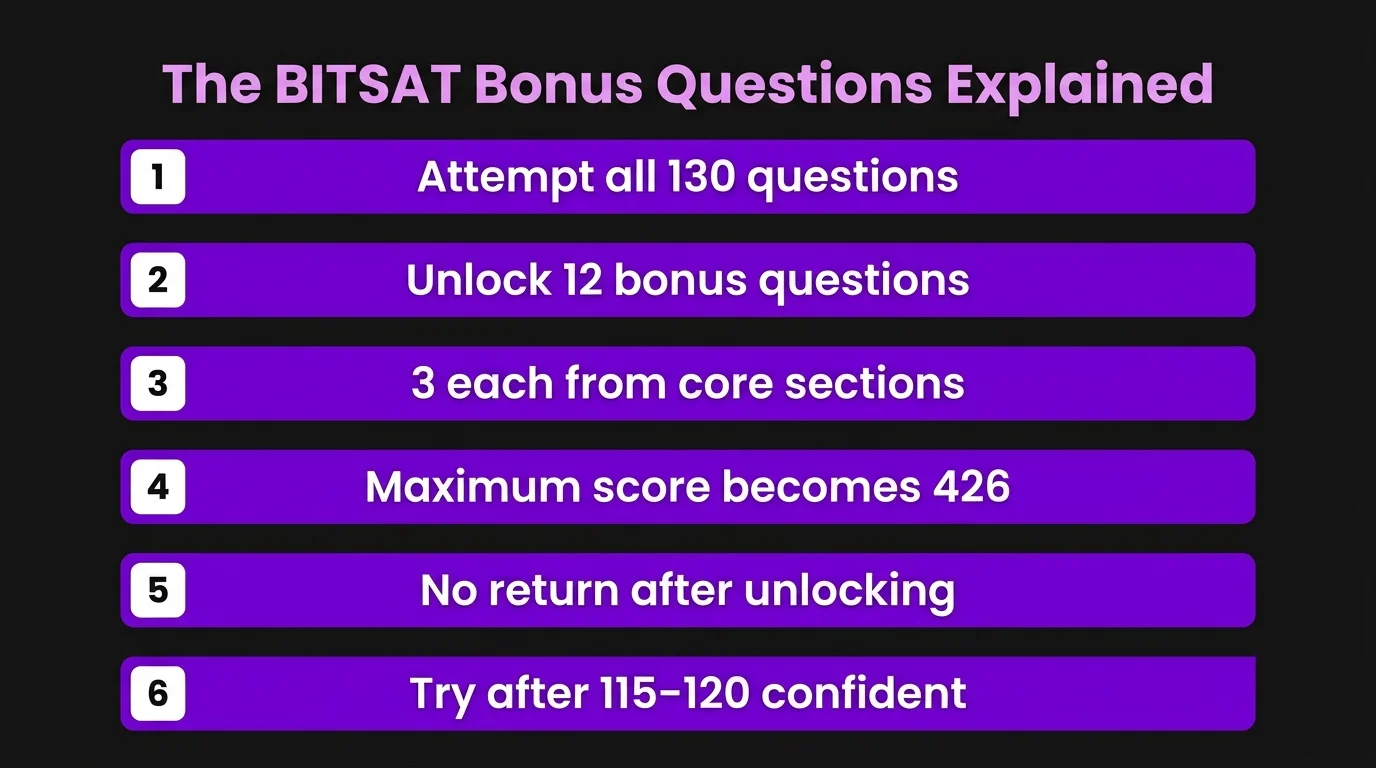 The BITSAT Bonus Questions Explained

1 Attempt all 130 questions

2 Unlock 12 bonus questions

3 3 each from core sections

4 Maximum score becomes 426

5 No return after unlocking

6 Try after 115-120 confident